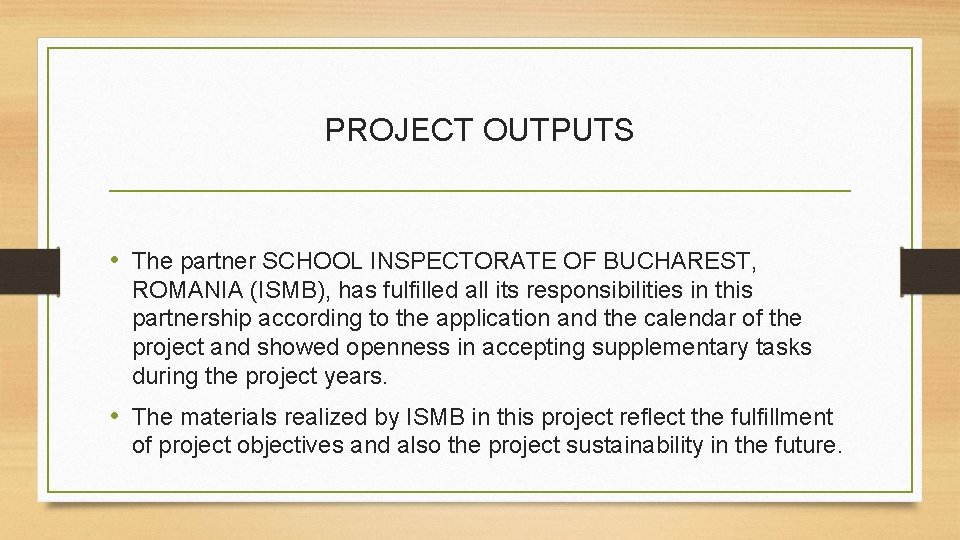 PROJECT OUTPUTS

• The partner SCHOOL INSPECTORATE OF BUCHAREST, ROMANIA (ISMB), has fulfilled all its responsibilities in this partnership according to the application and the calendar of the project and showed openness in accepting supplementary tasks during the project years.

• The materials realized by ISMB in this project reflect the fulfillment of project objectives and also the project sustainability in the future.